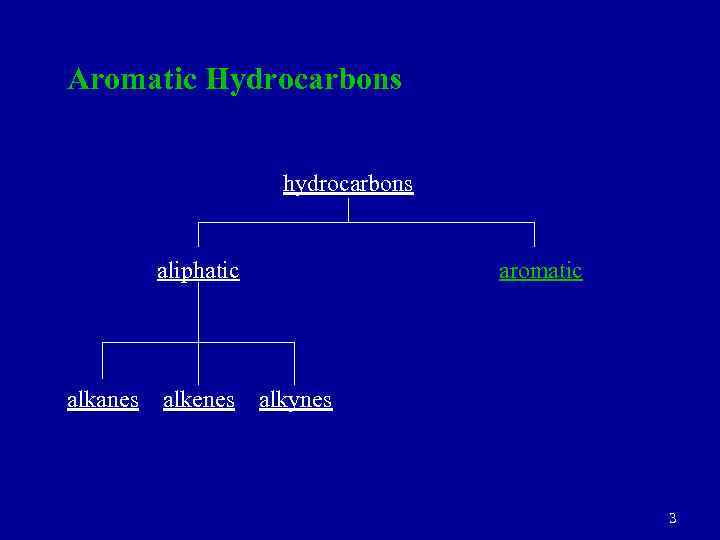 Aromatic Hydrocarbons

hydrocarbons

aliphatic

aromatic

alkanes alkenes alkynes

3